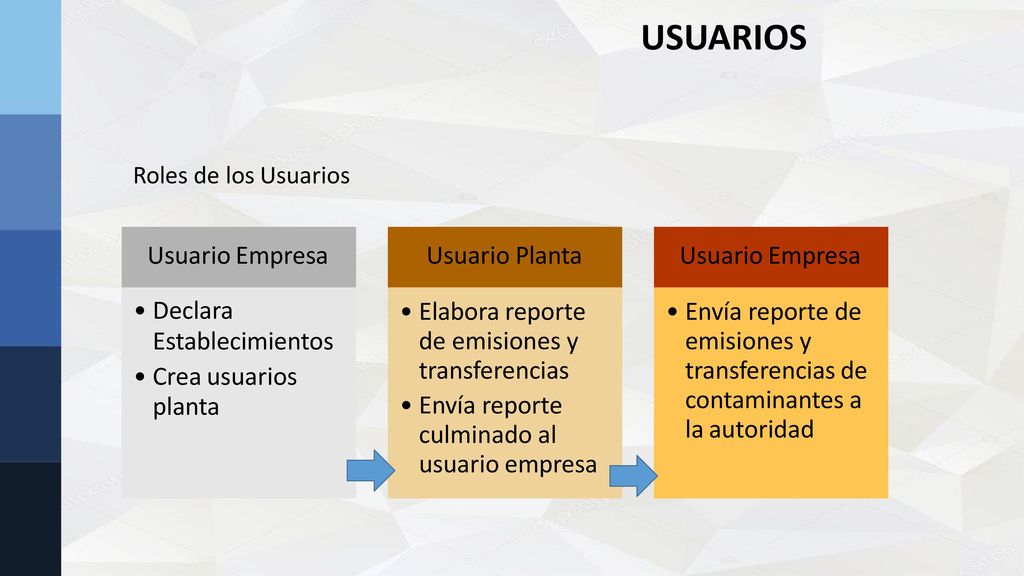 USUARIOS

Roles de los Usuarios

Usuario Empresa

• Declara Establecimientos
• Crea usuarios planta

Usuario Planta

• Elabora reporte de emisiones y transferencias
• Envía reporte culminado al usuario empresa

Usuario Empresa

• Envía reporte de emisiones y transferencias de contaminantes a la autoridad